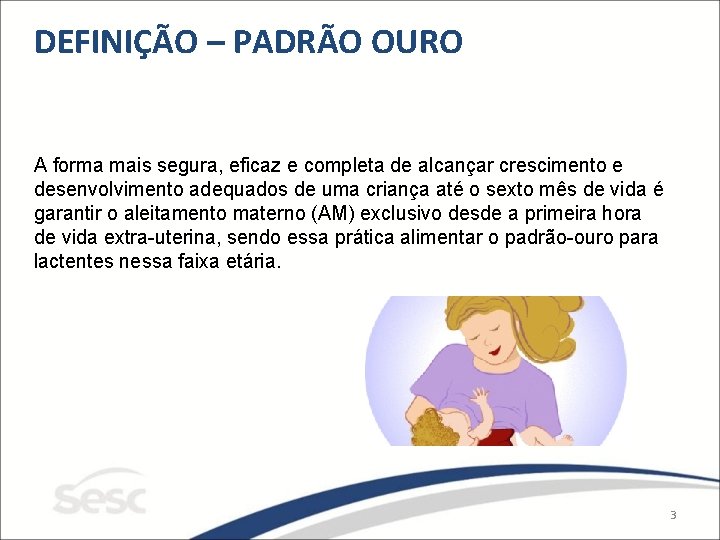 DEFINIÇÃO – PADRÃO OURO

A forma mais segura, eficaz e completa de alcançar crescimento e desenvolvimento adequados de uma criança até o sexto mês de vida é garantir o aleitamento materno (AM) exclusivo desde a primeira hora de vida extra-uterina, sendo essa prática alimentar o padrão-ouro para lactentes nessa faixa etária.

sesc

3